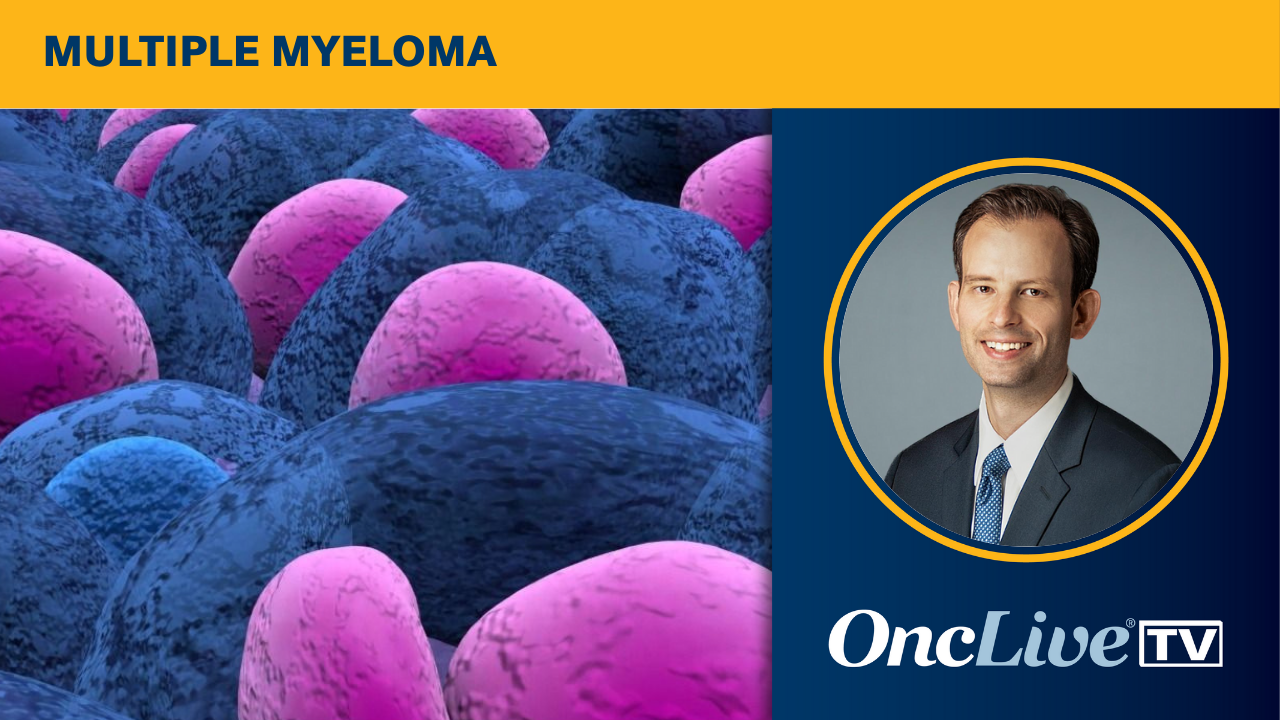 MULTIPLE MYELOMA

OncLive® TV